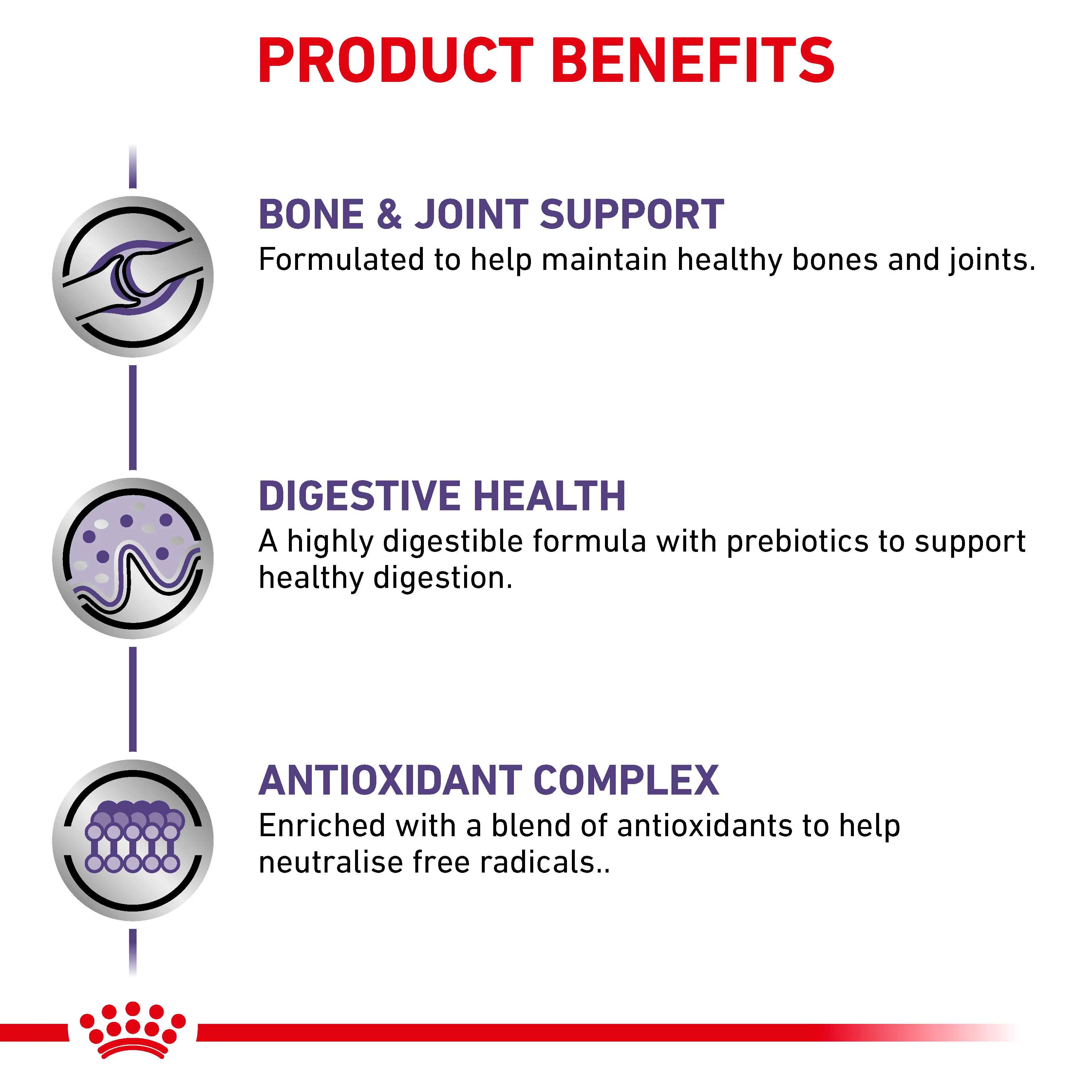 PRODUCT BENEFITS

BONE & JOINT SUPPORT
Formulated to help maintain healthy bones and joints.

DIGESTIVE HEALTH
A highly digestible formula with prebiotics to support healthy digestion.

ANTIOXIDANT COMPLEX
Enriched with a blend of antioxidants to help neutralise free radicals..